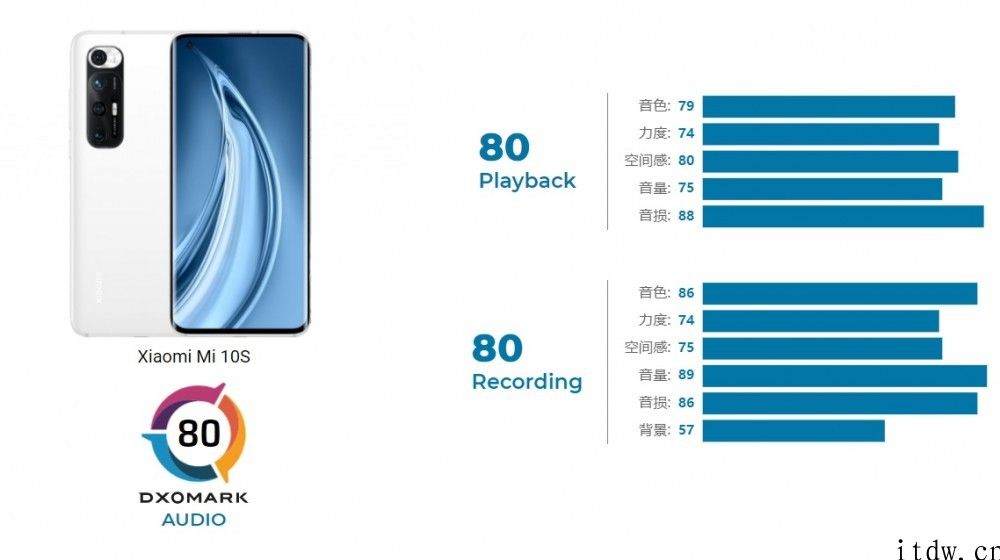 Xiaomi Mi 10S

80

DXOMARK
AUDIO

80
Playback

音色: 79
力度: 74
空间感: 80
音量: 75
音损: 88

80
Recording

音色: 86
力度: 74
空间感: 75
音量: 89
音损: 86
背景: 57

itdw.cn